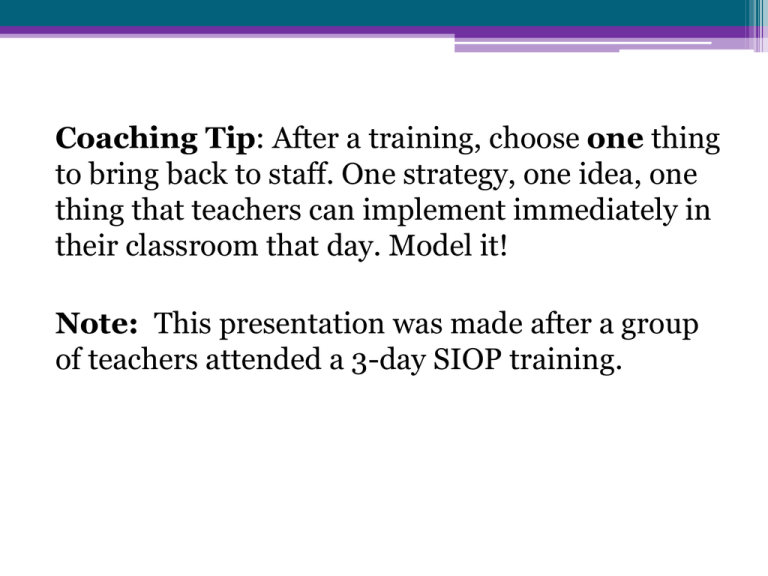 Coaching Tip: After a training, choose one thing to bring back to staff. One strategy, one idea, one thing that teachers can implement immediately in their classroom that day. Model it!

Note: This presentation was made after a group of teachers attended a 3-day SIOP training.